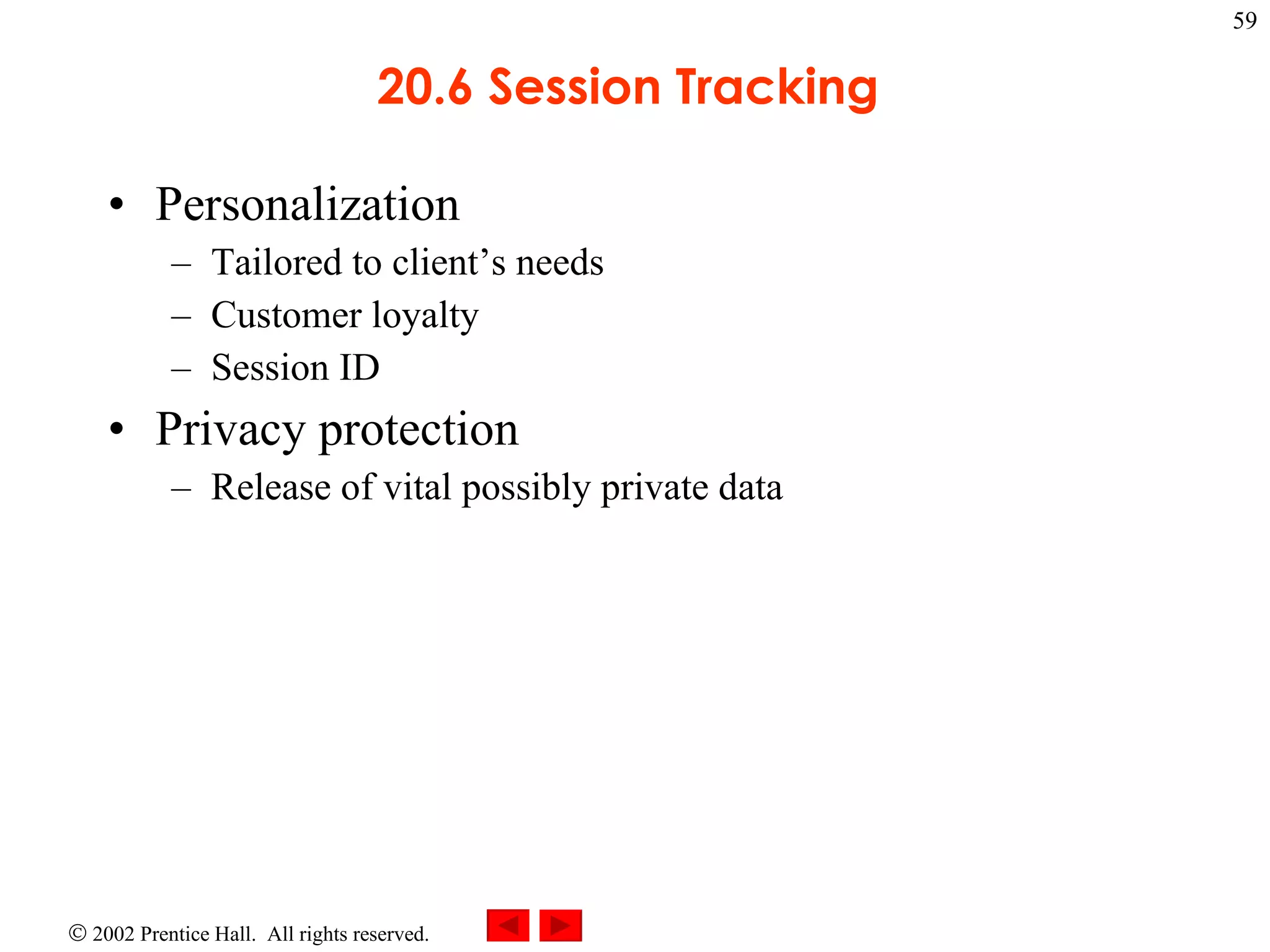 59

20.6 Session Tracking

• Personalization
  – Tailored to client’s needs
  – Customer loyalty
  – Session ID
• Privacy protection
  – Release of vital possibly private data

© 2002 Prentice Hall. All rights reserved.